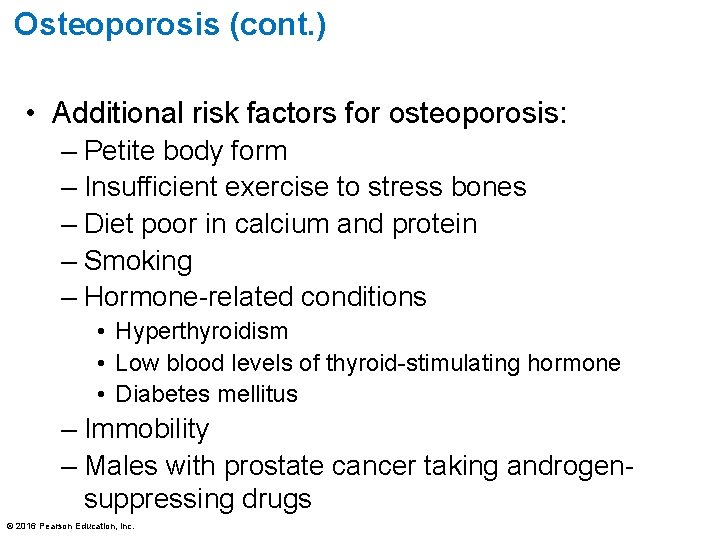 Osteoporosis (cont.)

• Additional risk factors for osteoporosis:
– Petite body form
– Insufficient exercise to stress bones
– Diet poor in calcium and protein
– Smoking
– Hormone-related conditions
• Hyperthyroidism
• Low blood levels of thyroid-stimulating hormone
• Diabetes mellitus
– Immobility
– Males with prostate cancer taking androgen-suppressing drugs

© 2016 Pearson Education, Inc.